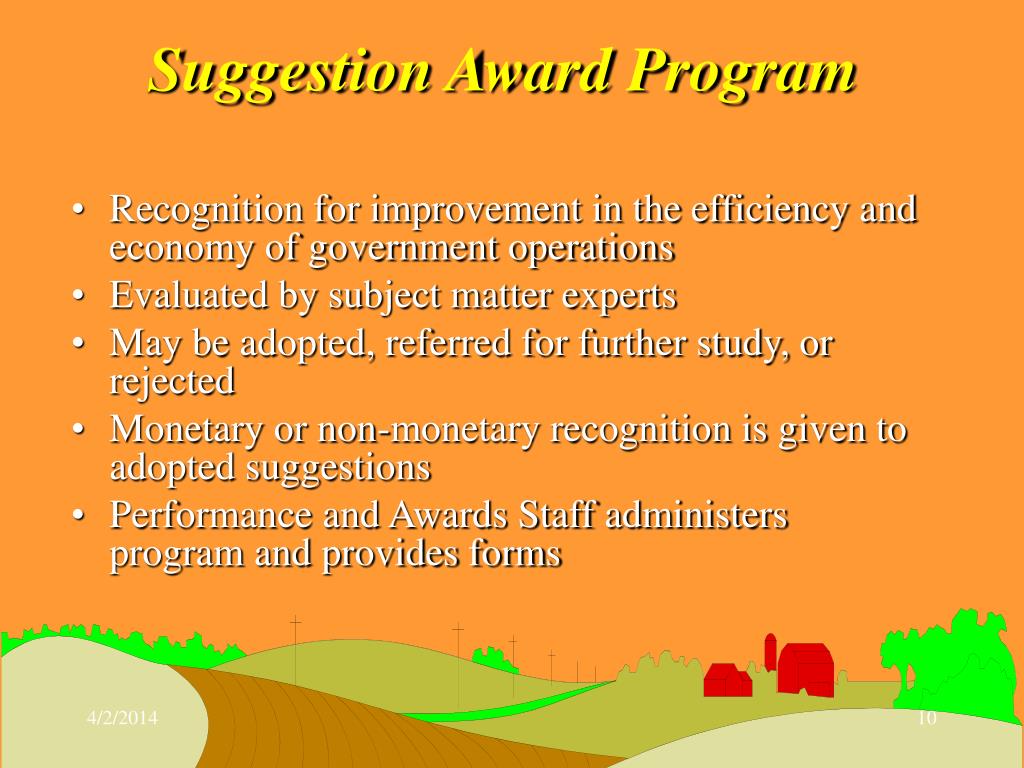 Suggestion Award Program

• Recognition for improvement in the efficiency and economy of government operations
• Evaluated by subject matter experts
• May be adopted, referred for further study, or rejected
• Monetary or non-monetary recognition is given to adopted suggestions
• Performance and Awards Staff administers program and provides forms

4/2/2014

10